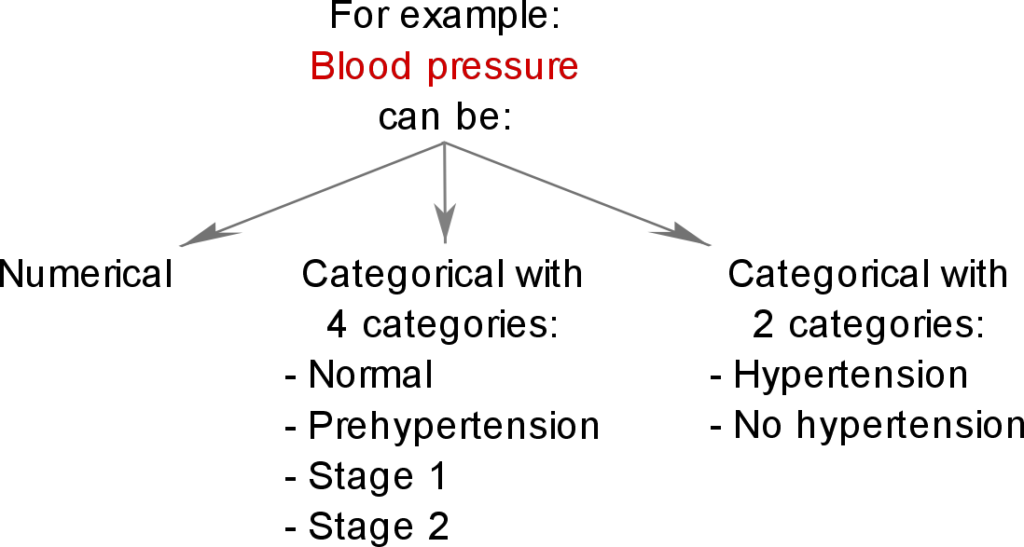 For example:
Blood pressure
can be:

Numerical

Categorical with
4 categories:
- Normal
- Prehypertension
- Stage 1
- Stage 2

Categorical with
2 categories:
- Hypertension
- No hypertension